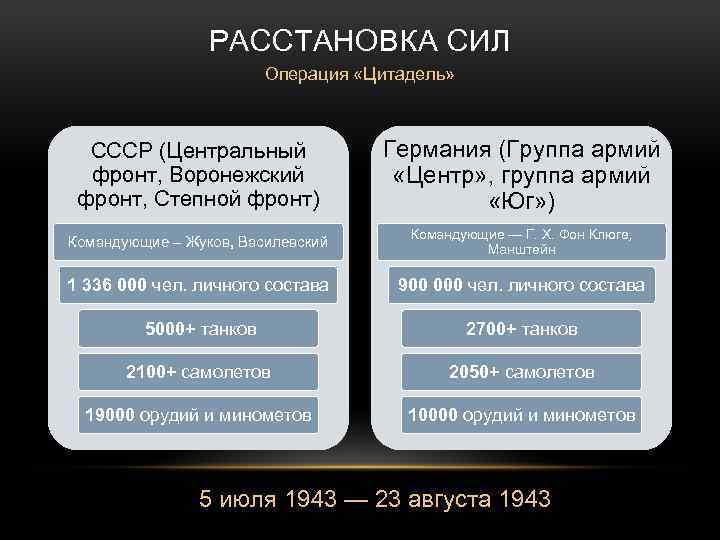 РАССТАНОВКА СИЛ

Операция «Цитадель»

СССР (Центральный фронт, Воронежский фронт, Степной фронт)

Командующие – Жуков, Василевский

1 336 000 чел. личного состава

5000+ танков

2100+ самолетов

19000 орудий и минометов

Германия (Группа армий «Центр», группа армий «Юг»)

Командующие — Г. Х. Фон Клюге, Манштейн

900 000 чел. личного состава

2700+ танков

2050+ самолетов

10000 орудий и минометов

5 июля 1943 — 23 августа 1943